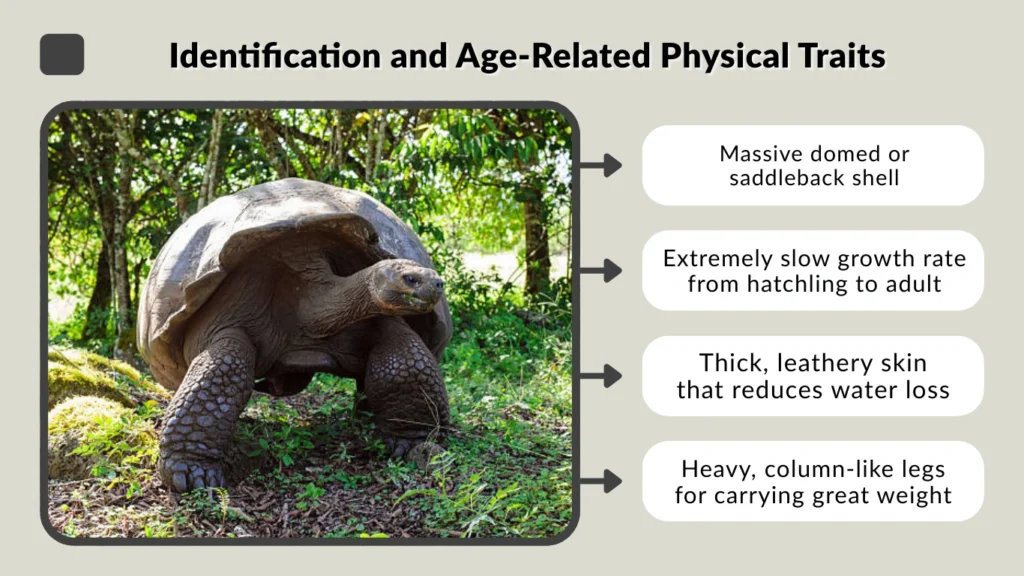 Identification and Age-Related Physical Traits

Massive domed or saddleback shell

Extremely slow growth rate from hatchling to adult

Thick, leathery skin that reduces water loss

Heavy, column-like legs for carrying great weight